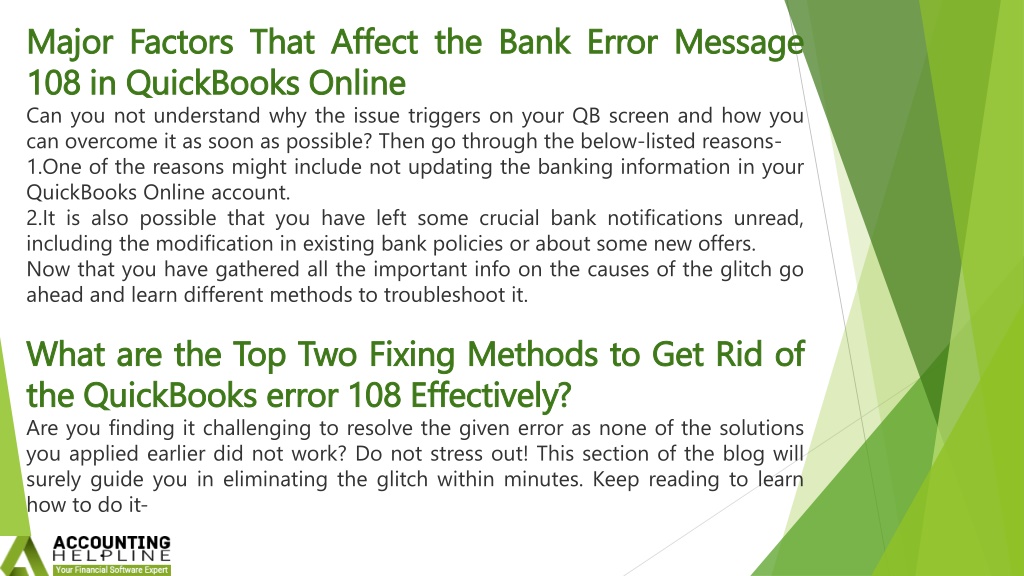 Major Factors That Affect the Bank Error Message 108 in QuickBooks Online

Can you not understand why the issue triggers on your QB screen and how you can overcome it as soon as possible? Then go through the below-listed reasons-
1.One of the reasons might include not updating the banking information in your QuickBooks Online account.
2.It is also possible that you have left some crucial bank notifications unread, including the modification in existing bank policies or about some new offers.
Now that you have gathered all the important info on the causes of the glitch go ahead and learn different methods to troubleshoot it.

What are the Top Two Fixing Methods to Get Rid of the QuickBooks error 108 Effectively?

Are you finding it challenging to resolve the given error as none of the solutions you applied earlier did not work? Do not stress out! This section of the blog will surely guide you in eliminating the glitch within minutes. Keep reading to learn how to do it-

ACCOUNTING HELPLINE
Your Financial Software Expert